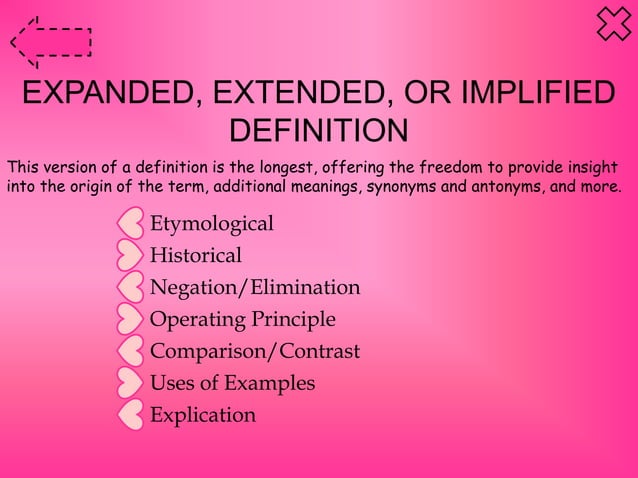 EXPANDED, EXTENDED, OR IMPLIFIED DEFINITION

This version of a definition is the longest, offering the freedom to provide insight into the origin of the term, additional meanings, synonyms and antonyms, and more.

Etymological
Historical
Negation/Elimination
Operating Principle
Comparison/Contrast
Uses of Examples
Explication